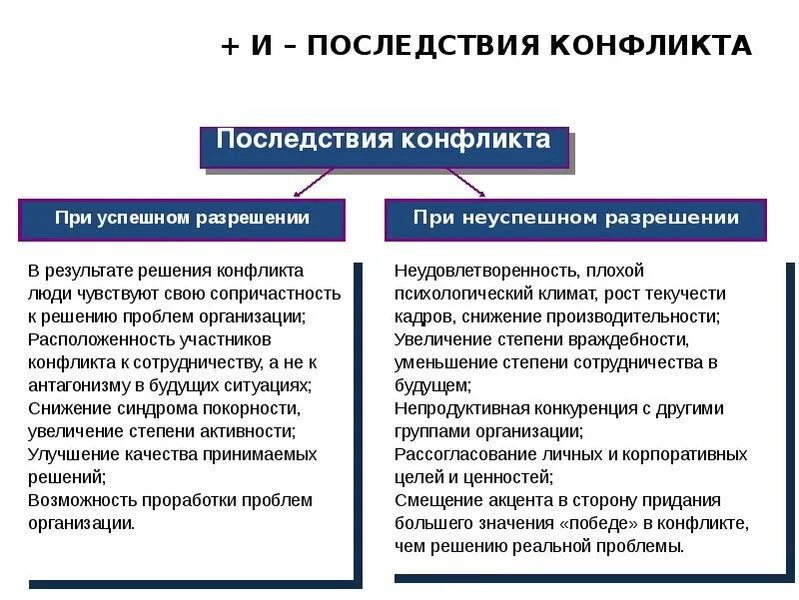 + И – ПОСЛЕДСТВИЯ КОНФЛИКТА

Последствия конфликта

При успешном разрешении

В результате решения конфликта люди чувствуют свою сопричастность к решению проблем организации;
Расположенность участников конфликта к сотрудничеству, а не к антагонизму в будущих ситуациях;
Снижение синдрома покорности, увеличение степени активности;
Улучшение качества принимаемых решений;
Возможность проработки проблем организации.

При неуспешном разрешении

Неудовлетворенность, плохой психологический климат, рост текучести кадров, снижение производительности;
Увеличение степени враждебности, уменьшение степени сотрудничества в будущем;
Непродуктивная конкуренция с другими группами организации;
Рассогласование личных и корпоративных целей и ценностей;
Смещение акцента в сторону придания большего значения «победе» в конфликте, чем решению реальной проблемы.